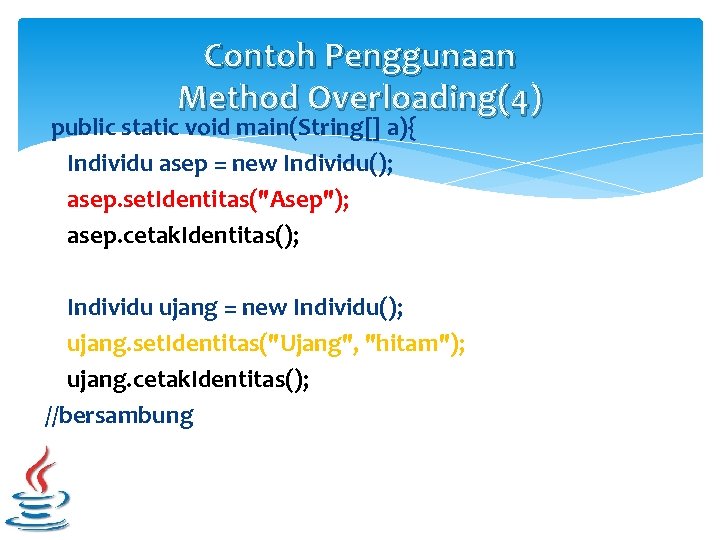 Contoh Penggunaan
Method Overloading(4)

public static void main(String[] a){
Individu asep = new Individu();
asep.setIdentitas("Asep");
asep.cetakIdentitas();

Individu ujang = new Individu();
ujang.setIdentitas("Ujang", "hitam");
ujang.cetakIdentitas();
//bersambung